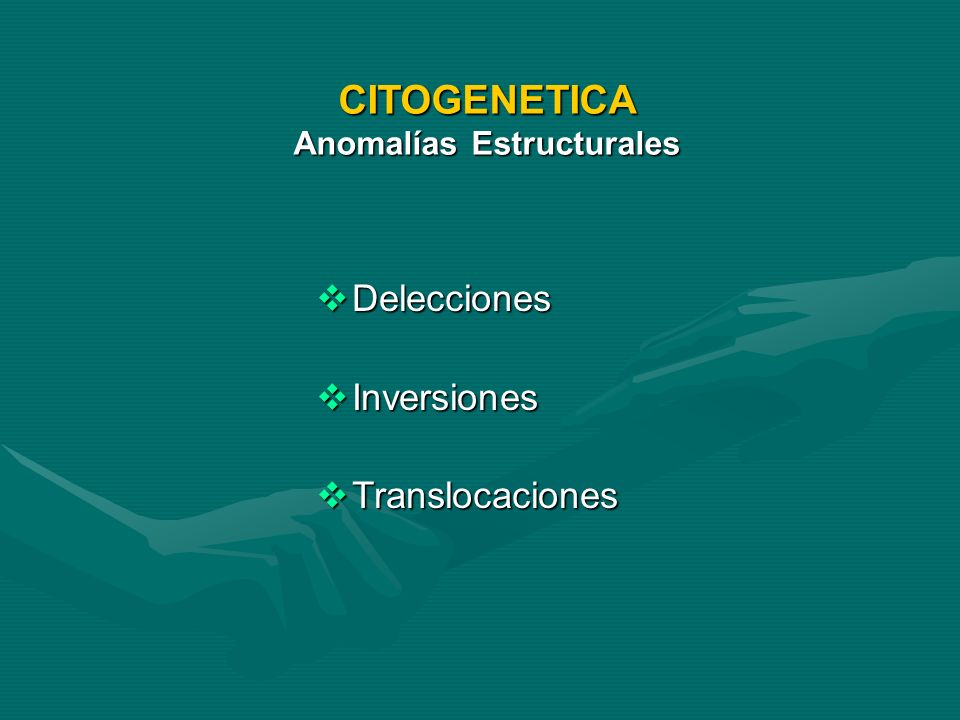 CITOGENETICA
Anomalías Estructurales

❖ Delecciones

❖ Inversiones

❖ Translocaciones